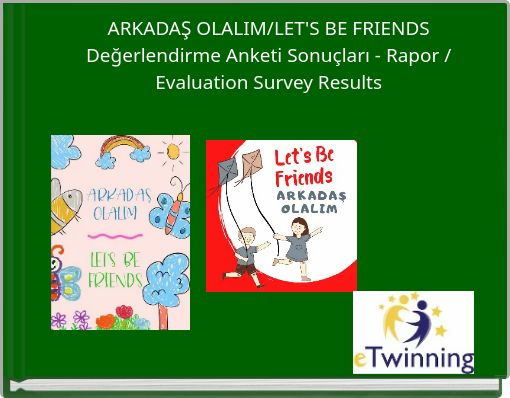 ARKADAŞ OLALIM/LET'S BE FRIENDS Değerlendirme Anketi Sonuçları - Rapor / Evaluation Survey Results

ARKADAŞ OLALIM

LET'S BE FRIENDS

Let's Be Friends
ARKADAŞ OLALIM

eTwinning